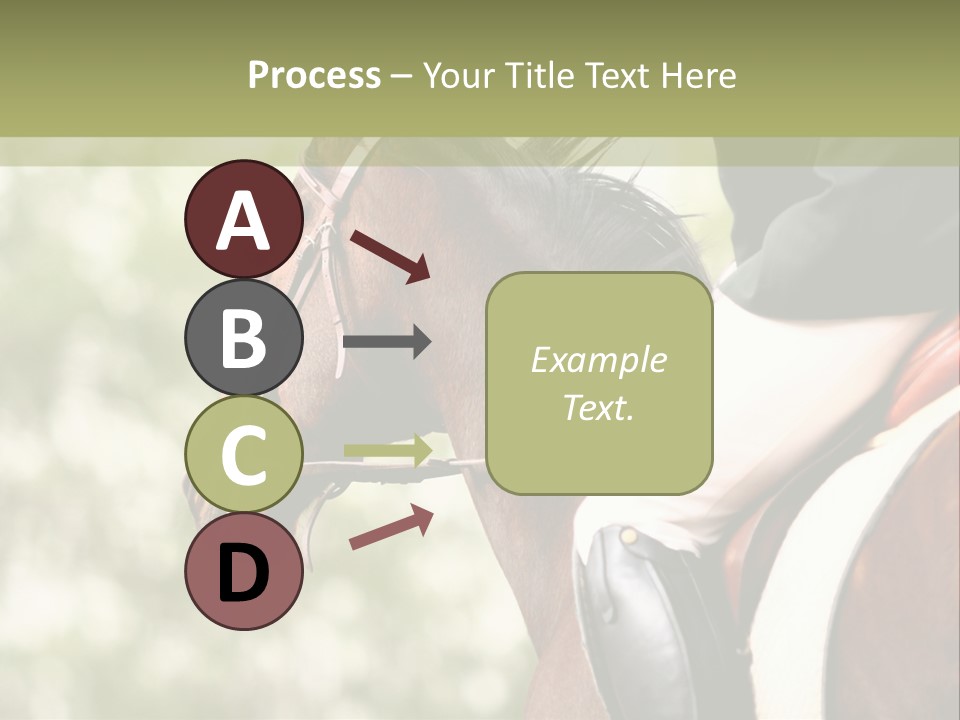 Process – Your Title Text Here

A

B

C

D

Example Text.